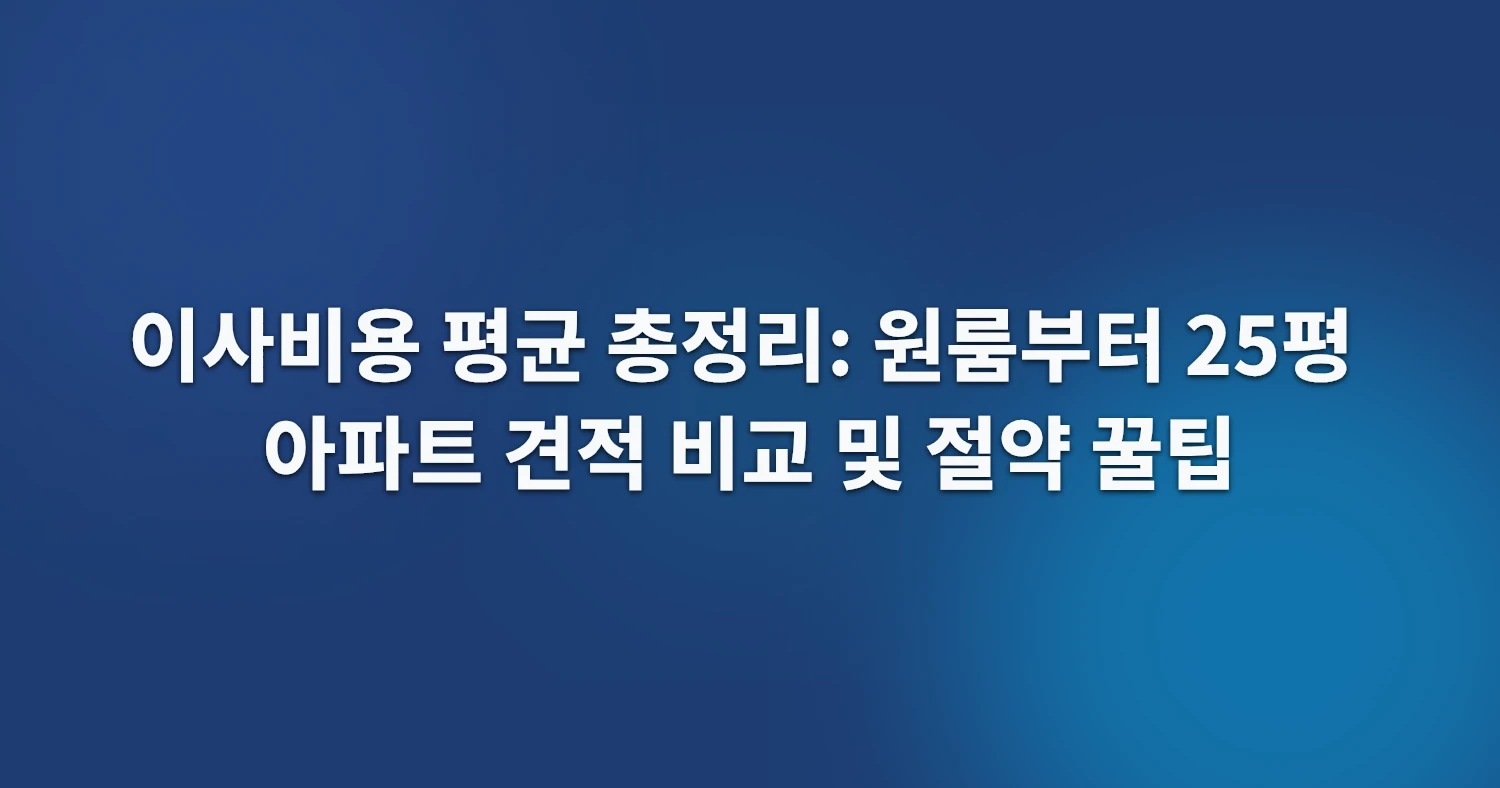 이사비용 평균 총정리: 원룸부터 25평 아파트 견적 비교 및 절약 꿀팁